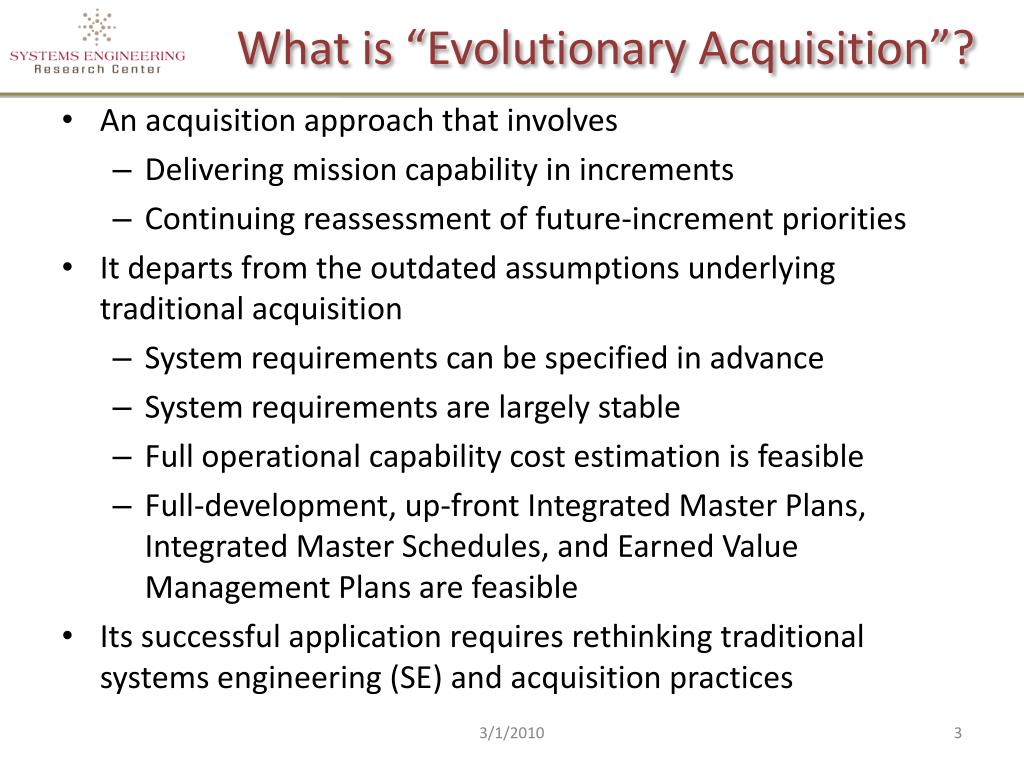 SYSTEMS ENGINEERING
Research Center

What is “Evolutionary Acquisition”?

• An acquisition approach that involves
– Delivering mission capability in increments
– Continuing reassessment of future-increment priorities
• It departs from the outdated assumptions underlying traditional acquisition
– System requirements can be specified in advance
– System requirements are largely stable
– Full operational capability cost estimation is feasible
– Full-development, up-front Integrated Master Plans, Integrated Master Schedules, and Earned Value Management Plans are feasible
• Its successful application requires rethinking traditional systems engineering (SE) and acquisition practices

3/1/2010

3